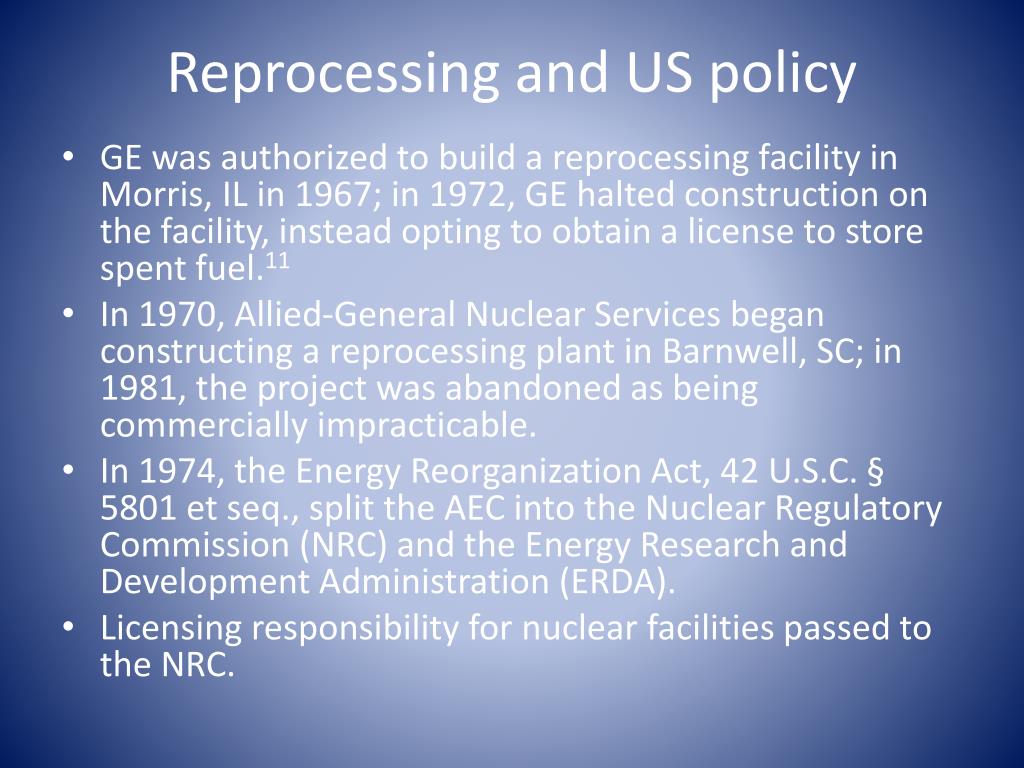 Reprocessing and US policy

• GE was authorized to build a reprocessing facility in Morris, IL in 1967; in 1972, GE halted construction on the facility, instead opting to obtain a license to store spent fuel.$^{11}$

• In 1970, Allied-General Nuclear Services began constructing a reprocessing plant in Barnwell, SC; in 1981, the project was abandoned as being commercially impracticable.

• In 1974, the Energy Reorganization Act, 42 U.S.C. § 5801 et seq., split the AEC into the Nuclear Regulatory Commission (NRC) and the Energy Research and Development Administration (ERDA).

• Licensing responsibility for nuclear facilities passed to the NRC.